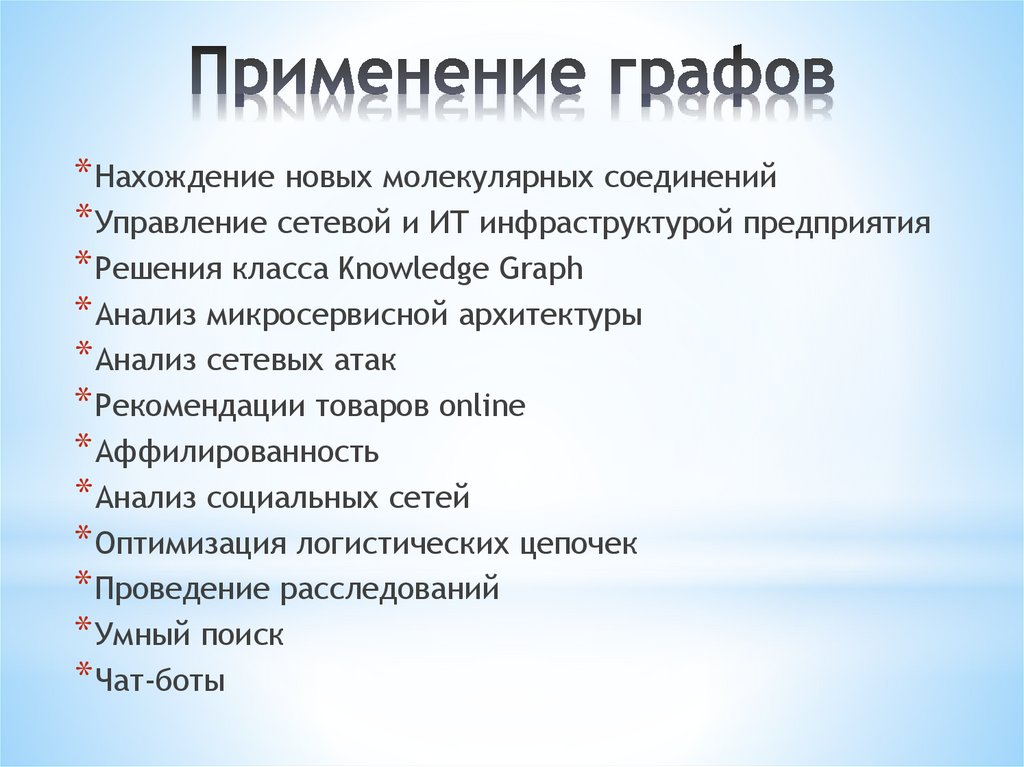 Применение графов

*Нахождение новых молекулярных соединений
*Управление сетевой и ИТ инфраструктурой предприятия
*Решения класса Knowledge Graph
*Анализ микросервисной архитектуры
*Анализ сетевых атак
*Рекомендации товаров online
*Аффилированность
*Анализ социальных сетей
*Оптимизация логистических цепочек
*Проведение расследований
*Умный поиск
*Чат-боты